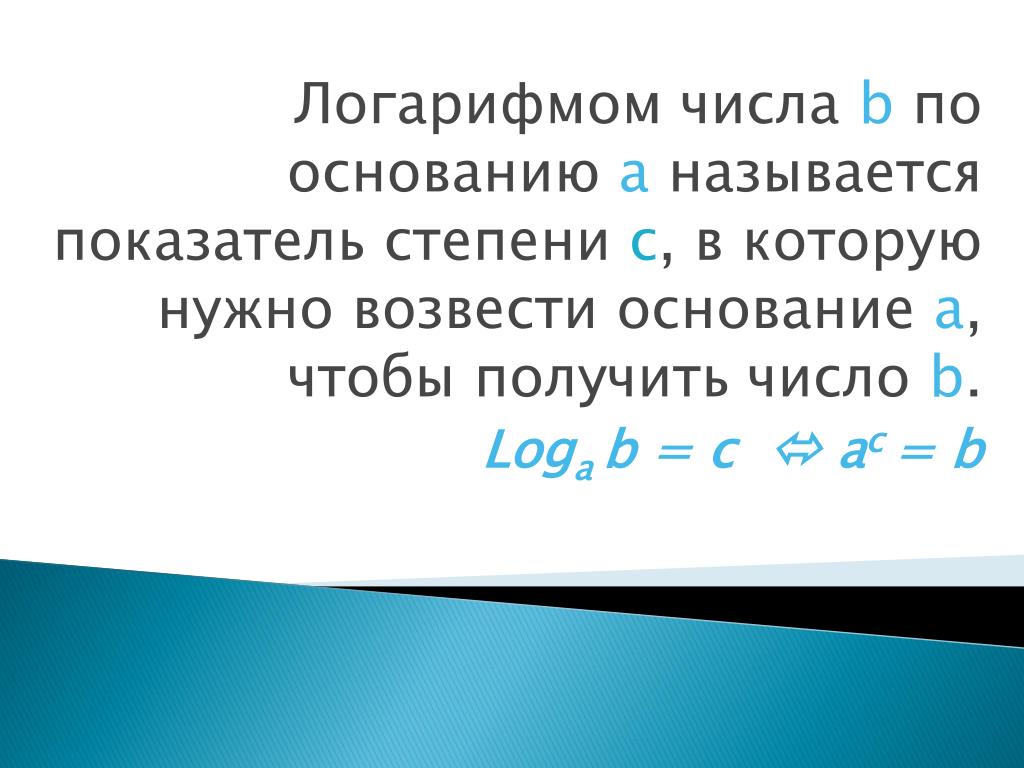 Логарифмом числа b по основанию a называется показатель степени c, в которую нужно возвести основание a, чтобы получить число b.

$Log_a b = c \Leftrightarrow a^c = b$